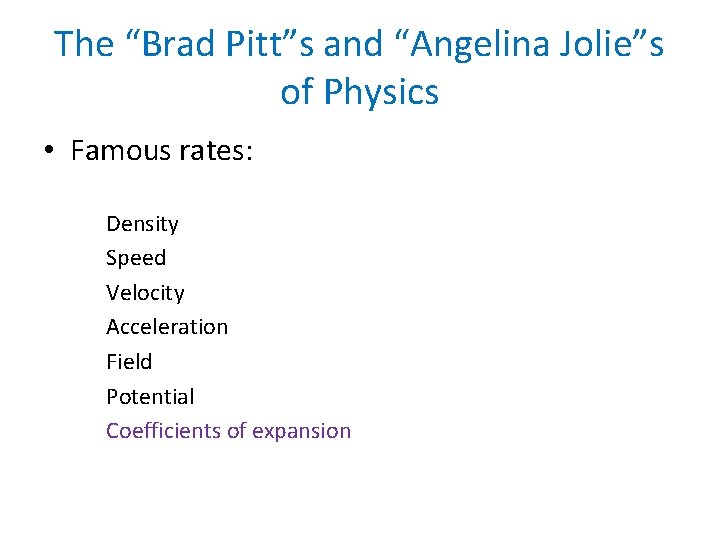 The “Brad Pitt”s and “Angelina Jolie”s of Physics

• Famous rates:

Density
Speed
Velocity
Acceleration
Field
Potential
Coefficients of expansion